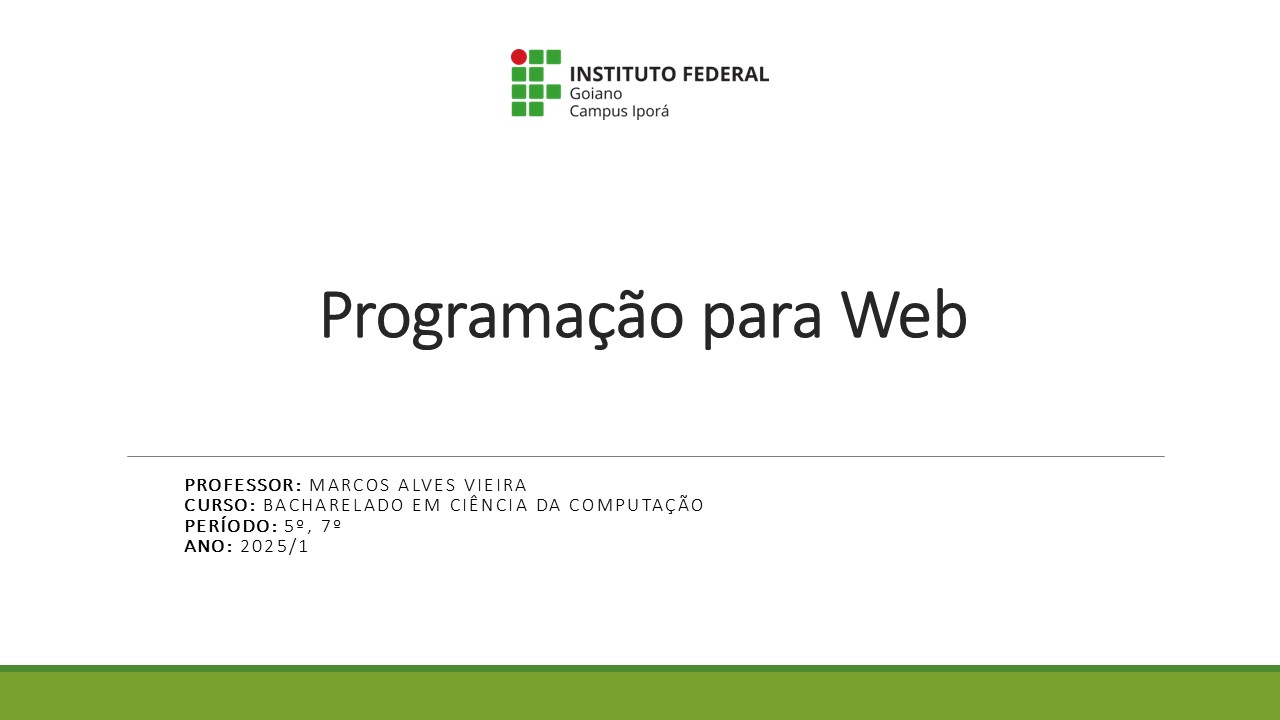 INSTITUTO FEDERAL
Goiano
Campus Iporá

Programação para Web

PROFESSOR: MARCOS ALVES VIEIRA
CURSO: BACHARELADO EM CIÊNCIA DA COMPUTAÇÃO
PERÍODO: 5º, 7º
ANO: 2025/1